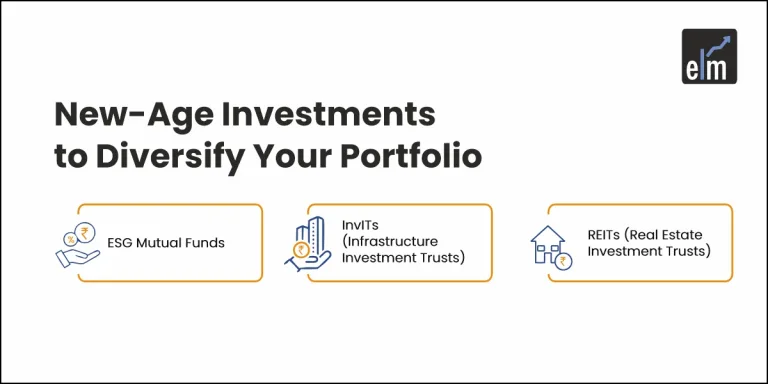 elm

New-Age Investments to Diversify Your Portfolio

ESG Mutual Funds

InvITs (Infrastructure Investment Trusts)

REITs (Real Estate Investment Trusts)